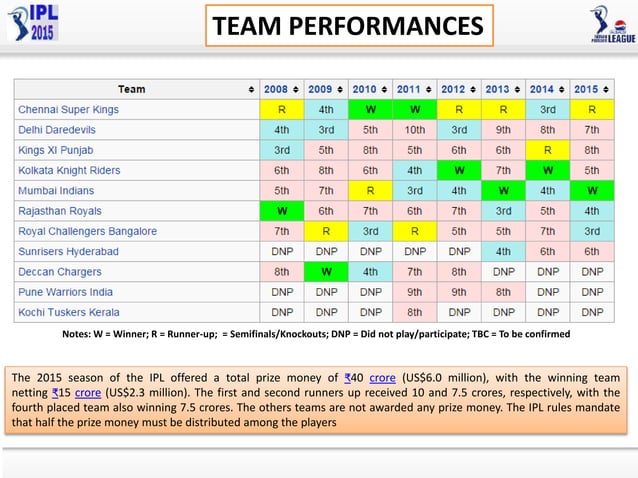 IPL 2015

TEAM PERFORMANCES

INDIAN PREMIER LEAGUE

| Team | 2008 | 2009 | 2010 | 2011 | 2012 | 2013 | 2014 | 2015 |
|---|---|---|---|---|---|---|---|---|
| Chennai Super Kings | R | 4th | W | W | R | R | 3rd | R |
| Delhi Daredevils | 4th | 3rd | 5th | 10th | 3rd | 9th | 8th | 7th |
| Kings XI Punjab | 3rd | 5th | 8th | 5th | 6th | 6th | R | 8th |
| Kolkata Knight Riders | 6th | 8th | 6th | 4th | W | 7th | W | 5th |
| Mumbai Indians | 5th | 7th | R | 3rd | 4th | W | 4th | W |
| Rajasthan Royals | W | 6th | 7th | 6th | 7th | 3rd | 5th | 4th |
| Royal Challengers Bangalore | 7th | R | 3rd | R | 5th | 5th | 7th | 3rd |
| Sunrisers Hyderabad | DNP | DNP | DNP | DNP | DNP | 4th | 6th | 6th |
| Deccan Chargers | 8th | W | 4th | 7th | 8th | DNP | DNP | DNP |
| Pune Warriors India | DNP | DNP | DNP | 9th | 9th | 8th | DNP | DNP |
| Kochi Tuskers Kerala | DNP | DNP | DNP | 8th | DNP | DNP | DNP | DNP |

Notes: W = Winner; R = Runner-up; = Semifinals/Knockouts; DNP = Did not play/participate; TBC = To be confirmed

The 2015 season of the IPL offered a total prize money of ₹40 crore (US$6.0 million), with the winning team netting ₹15 crore (US$2.3 million). The first and second runners up received 10 and 7.5 crores, respectively, with the fourth placed team also winning 7.5 crores. The others teams are not awarded any prize money. The IPL rules mandate that half the prize money must be distributed among the players